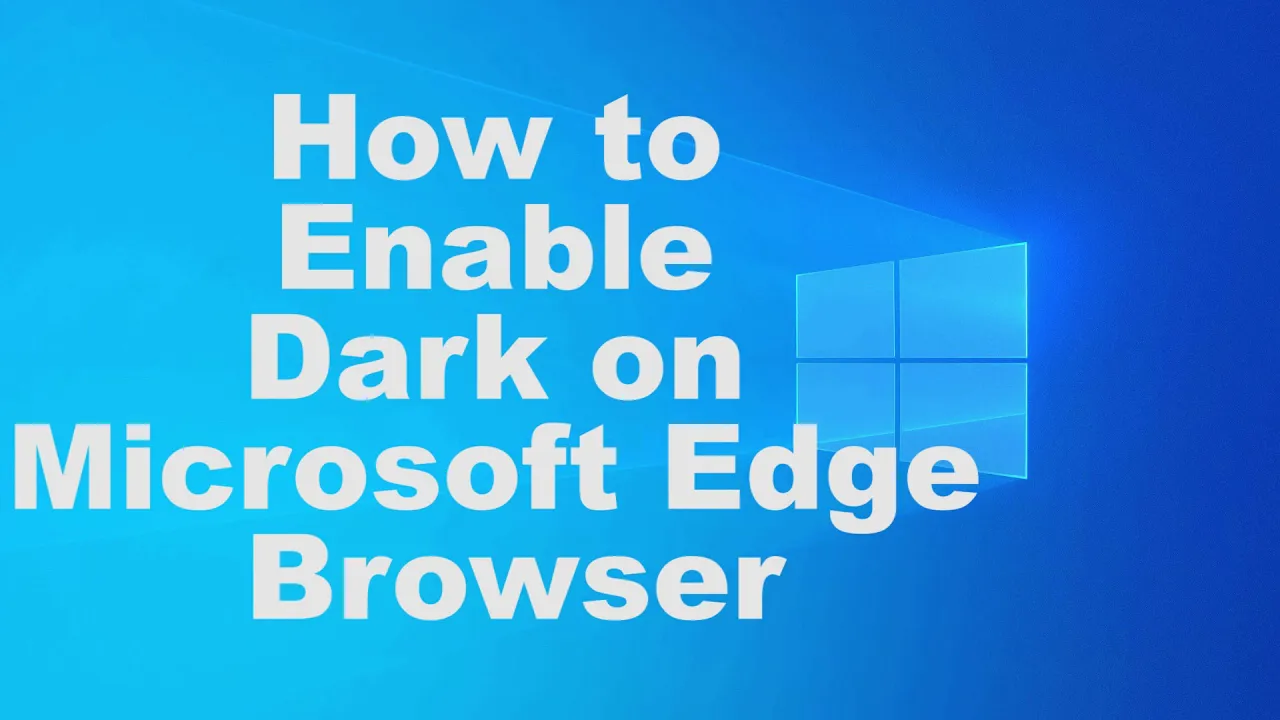 How to Enable Dark on Microsoft Edge Browser